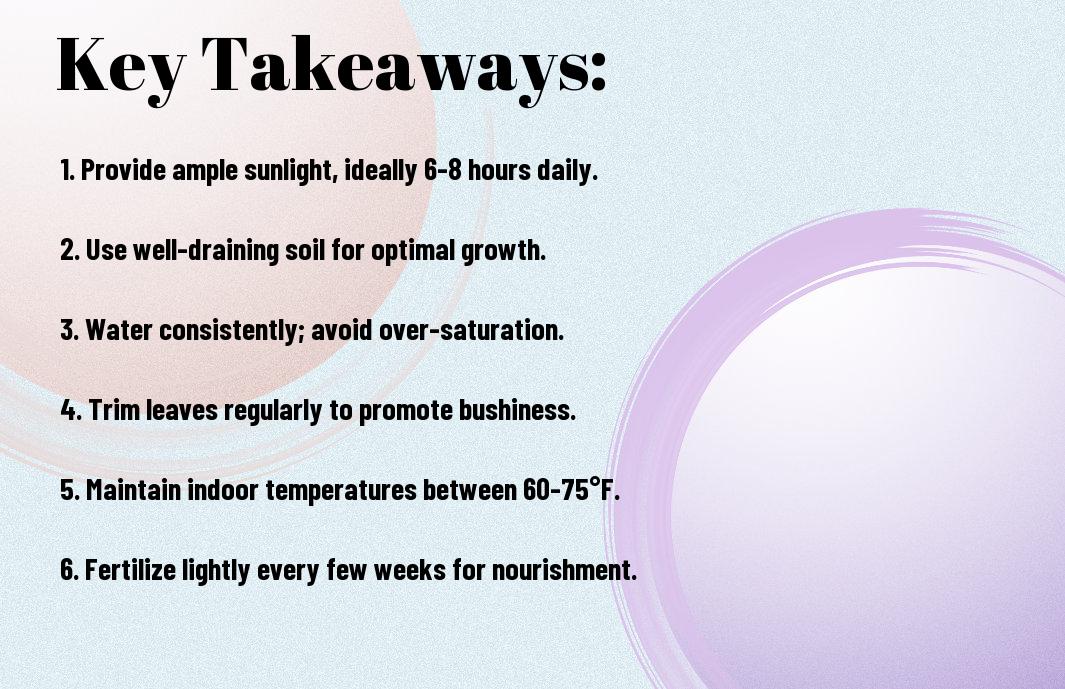 Key Takeaways:

1. Provide ample sunlight, ideally 6-8 hours daily.

2. Use well-draining soil for optimal growth.

3. Water consistently; avoid over-saturation.

4. Trim leaves regularly to promote bushiness.

5. Maintain indoor temperatures between 60-75°F.

6. Fertilize lightly every few weeks for nourishment.